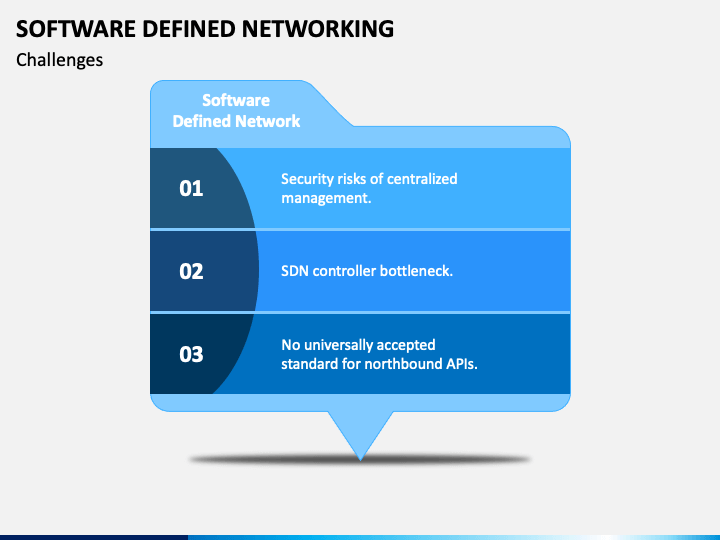 SOFTWARE DEFINED NETWORKING

Challenges

Software Defined Network

01

Security risks of centralized management.

02

SDN controller bottleneck.

03

No universally accepted standard for northbound APIs.